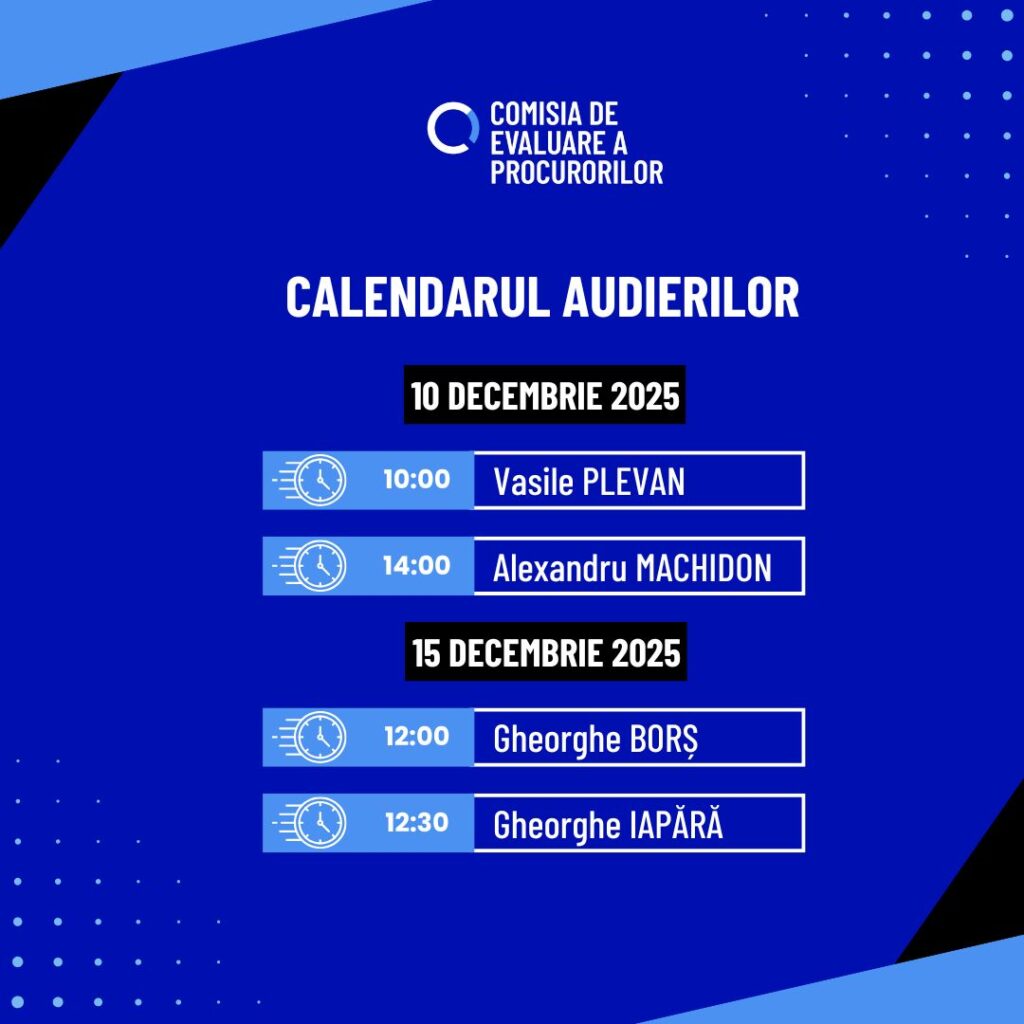 COMISIA DE EVALUARE A PROCURORILOR

CALENDARUL AUDIERILOR

10 DECEMBRIE 2025

10:00 Vasile PLEVAN

14:00 Alexandru MACHIDON

15 DECEMBRIE 2025

12:00 Gheorghe BORȘ

12:30 Gheorghe IAPĂRĂ